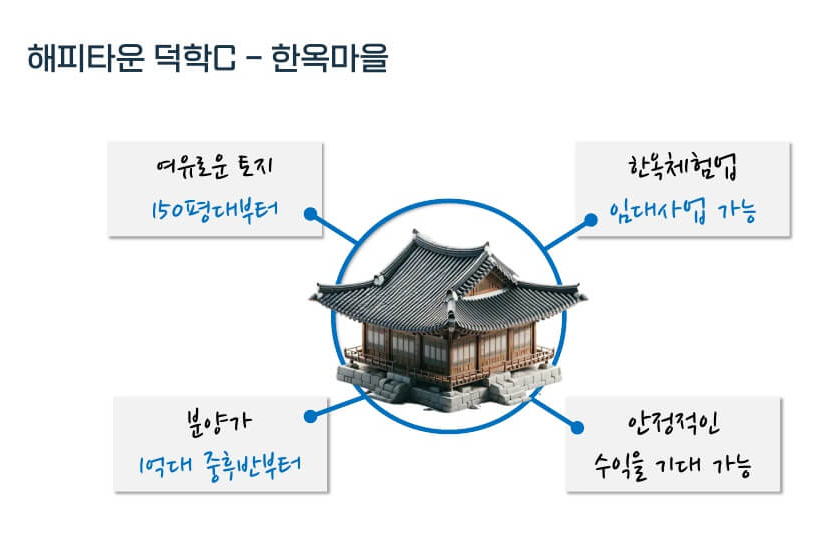 해피타운 덕학C - 한옥마을

여유로운 토지
150평대부터

한옥체험업
임대사업 가능

분양가
1억대 중후반부터

안정적인
수익을 기대 가능